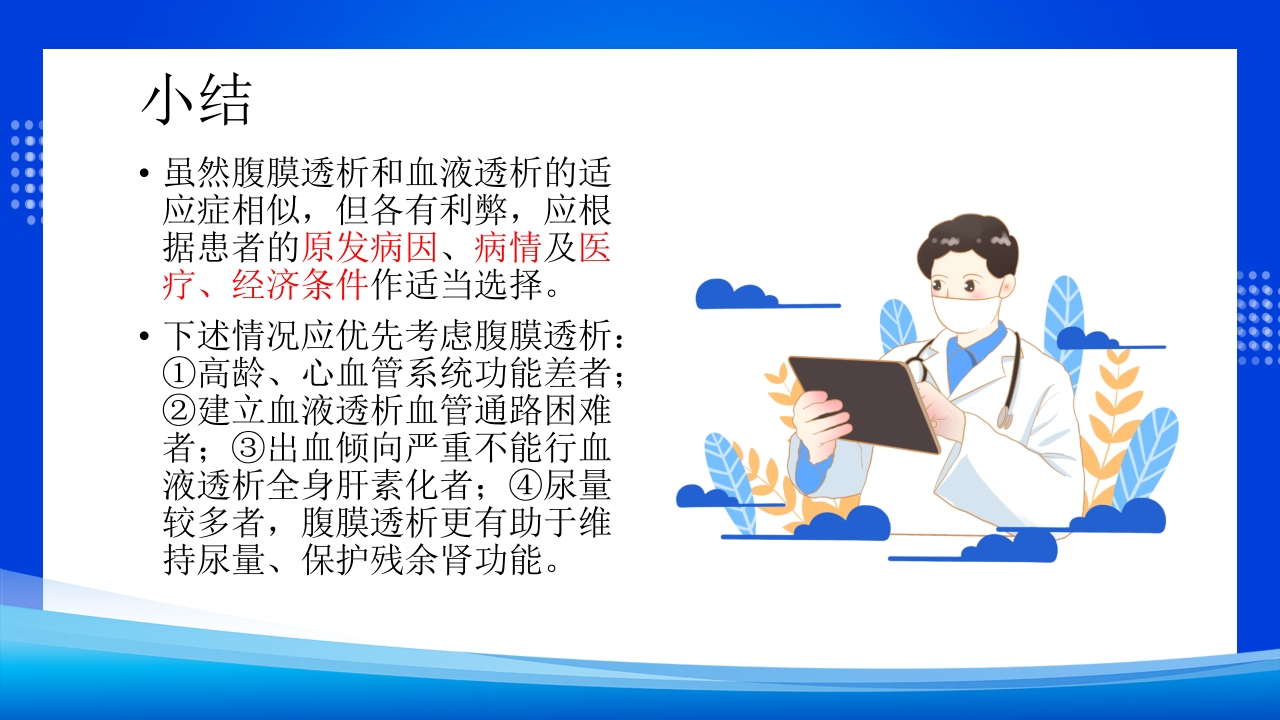 小结

• 虽然腹膜透析和血液透析的适应症相似，但各有利弊，应根据患者的原发病因、病情及医疗、经济条件作适当选择。

• 下述情况应优先考虑腹膜透析：①高龄、心血管系统功能差者；②建立血液透析血管通路困难者；③出血倾向严重不能行血液透析全身肝素化者；④尿量较多者，腹膜透析更有助于维持尿量、保护残余肾功能。